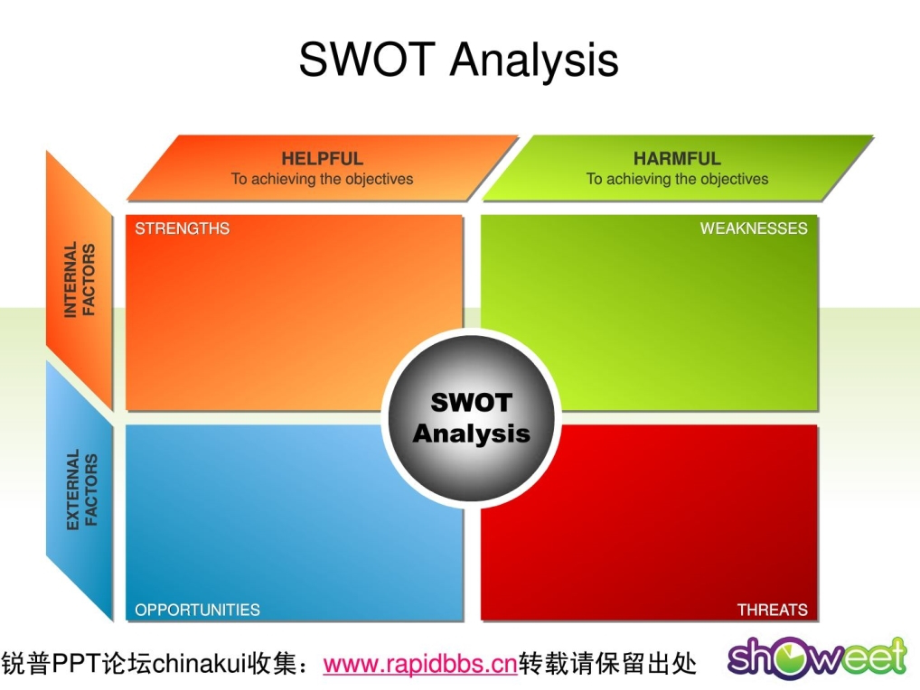 SWOT Analysis

HELPFUL
To achieving the objectives

HARMFUL
To achieving the objectives

INTERNAL FACTORS

EXTERNAL FACTORS

STRENGTHS

WEAKNESSES

SWOT Analysis

OPPORTUNITIES

THREATS

锐普PPT论坛chinakui收集：www.rapidbbs.cn转载请保留出处

showeet